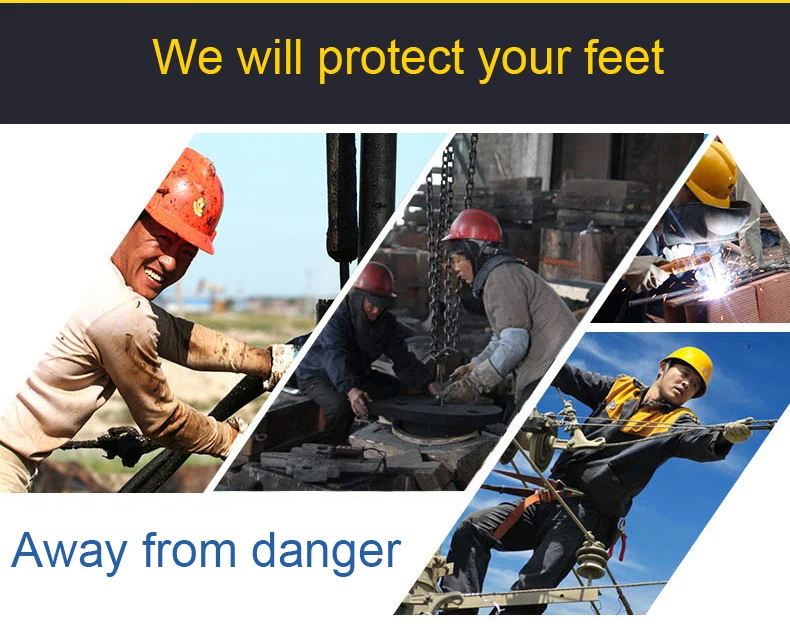 We will protect your feet

Away from danger